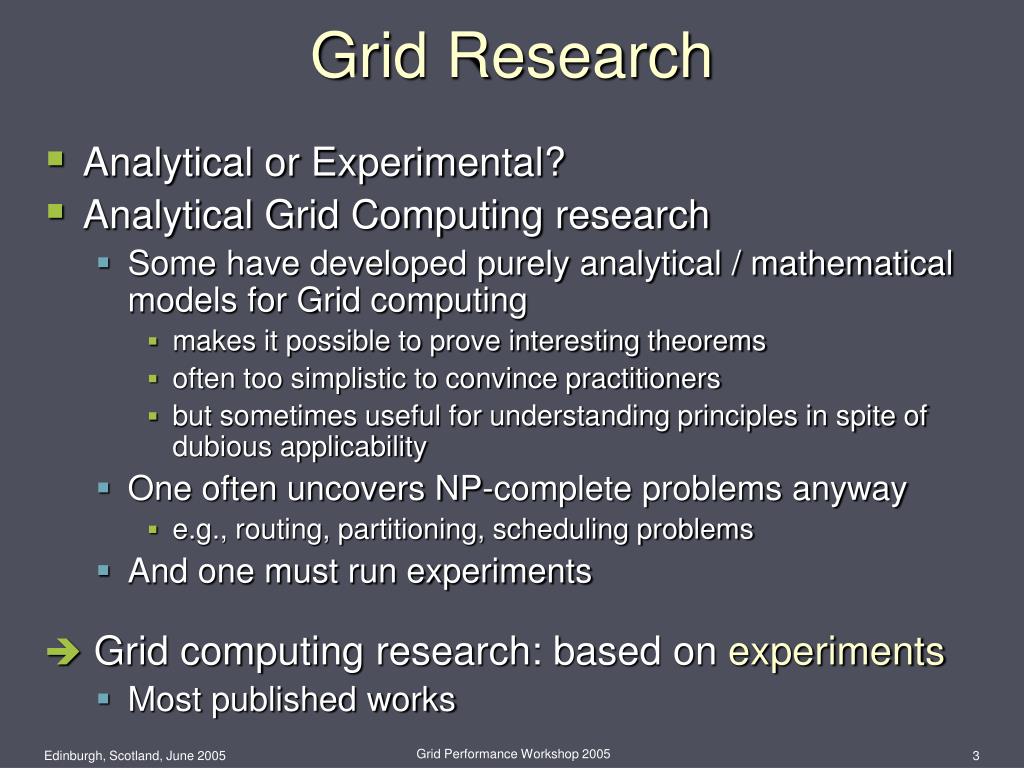 Grid Research

Analytical or Experimental?
Analytical Grid Computing research
Some have developed purely analytical / mathematical models for Grid computing
makes it possible to prove interesting theorems
often too simplistic to convince practitioners
but sometimes useful for understanding principles in spite of dubious applicability
One often uncovers NP-complete problems anyway
e.g., routing, partitioning, scheduling problems
And one must run experiments

➔ Grid computing research: based on experiments
Most published works

Edinburgh, Scotland, June 2005
Grid Performance Workshop 2005
3